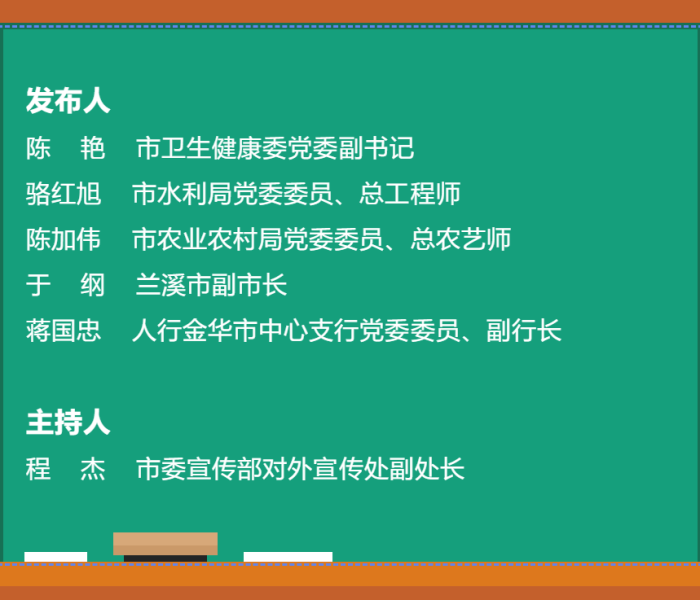 发布人

陈　艳　市卫生健康委党委副书记

骆红旭　市水利局党委委员、总工程师

陈加伟　市农业农村局党委委员、总农艺师

于　纲　兰溪市副市长

蒋国忠　人行金华市中心支行党委委员、副行长

主持人

程　杰　市委宣传部对外宣传处副处长